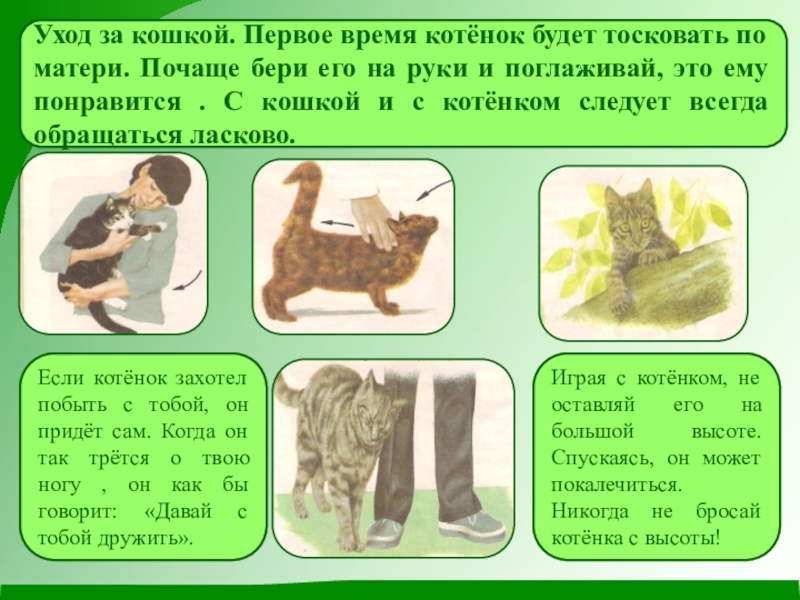 Уход за кошкой. Первое время котёнок будет тосковать по матери. Почаще бери его на руки и поглаживай, это ему понравится . С кошкой и с котёнком следует всегда обращаться ласково.

Если котёнок захотел побыть с тобой, он придёт сам. Когда он так трётся о твою ногу , он как бы говорит: «Давай с тобой дружить».

Играя с котёнком, не оставляй его на большой высоте. Спускаясь, он может покалечиться.
Никогда не бросай котёнка с высоты!